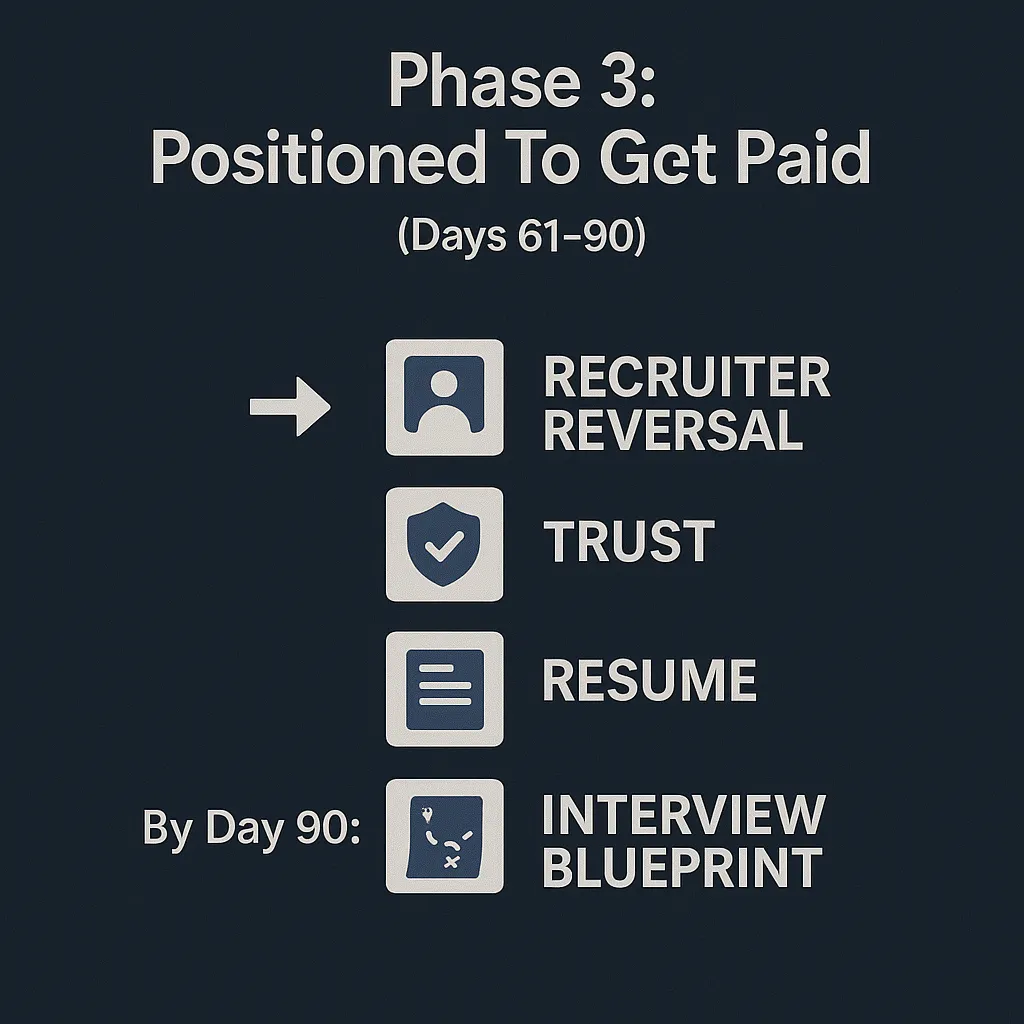 Phase 3:
Positioned To Get Paid
(Days 61-90)

RECRUITER REVERSAL

TRUST

RESUME

By Day 90:

INTERVIEW BLUEPRINT